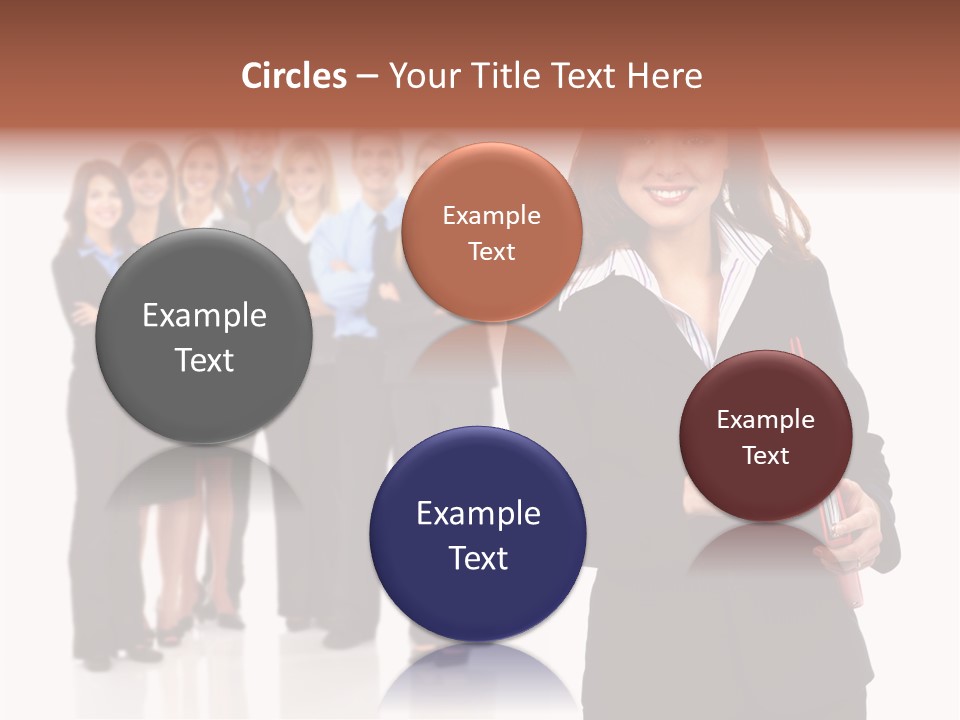 Circles – Your Title Text Here

Example Text

Example Text

Example Text

Example Text